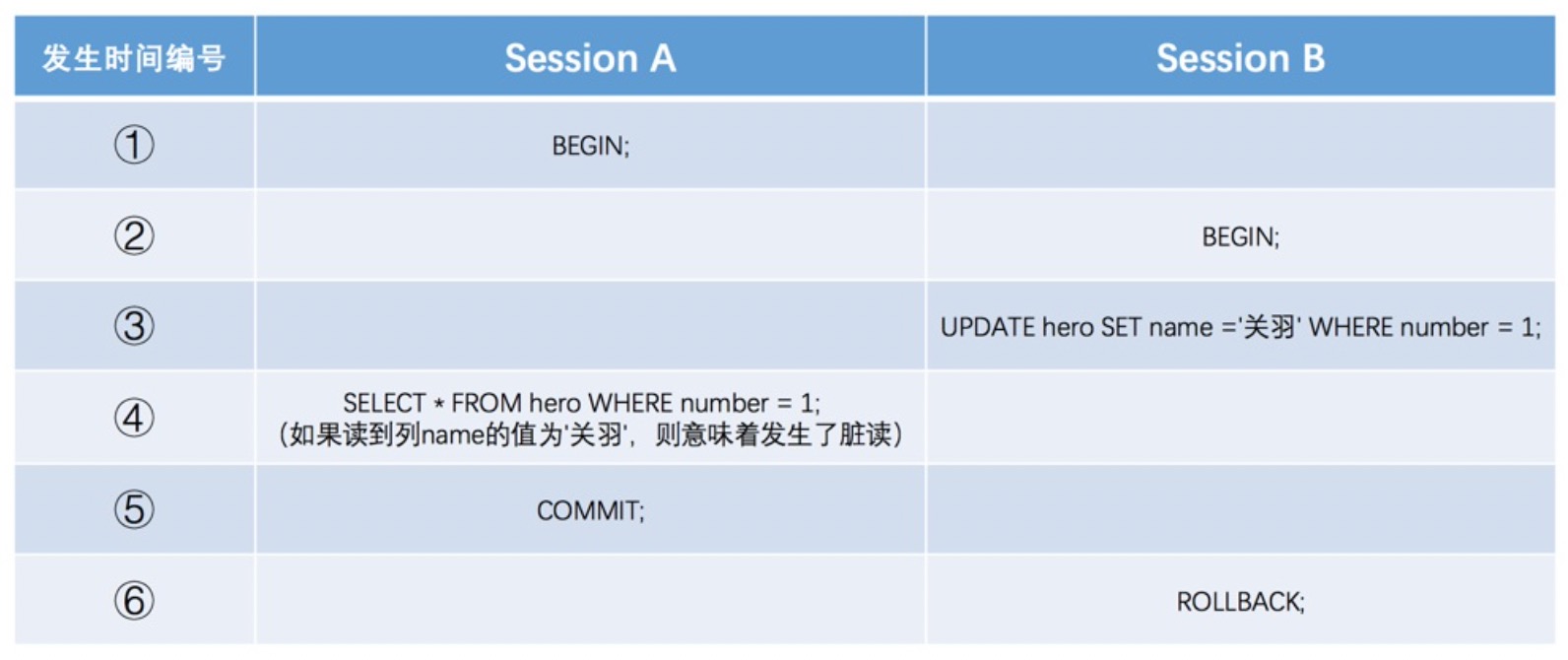 | 发生时间编号 | Session A | Session B |
|---|---|---|
| ① | BEGIN; | |
| ② | | BEGIN; |
| ③ | | UPDATE hero SET name ='关羽' WHERE number = 1; |
| ④ | SELECT * FROM hero WHERE number = 1; (如果读到列name的值为'关羽'，则意味着发生了脏读) | |
| ⑤ | COMMIT; | |
| ⑥ | | ROLLBACK; |